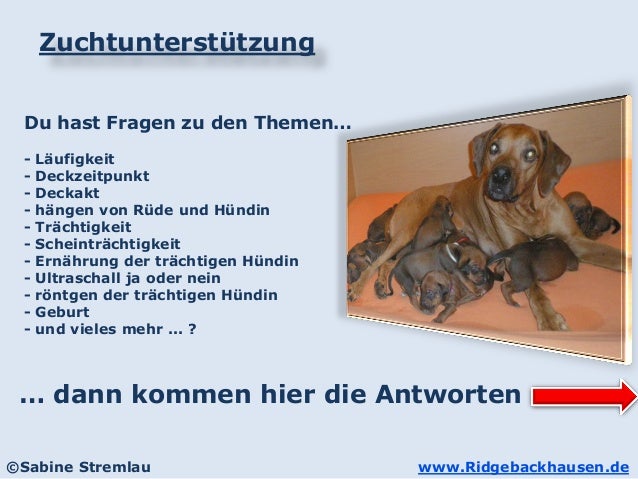 Zuchtunterstützung

Du hast Fragen zu den Themen...

- Läufigkeit
- Deckzeitpunkt
- Deckakt
- hängen von Rüde und Hündin
- Trächtigkeit
- Scheinträchtigkeit
- Ernährung der trächtigen Hündin
- Ultraschall ja oder nein
- röntgen der trächtigen Hündin
- Geburt
- und vieles mehr ... ?

... dann kommen hier die Antworten

©Sabine Stremlau

www.Ridgebackhausen.de